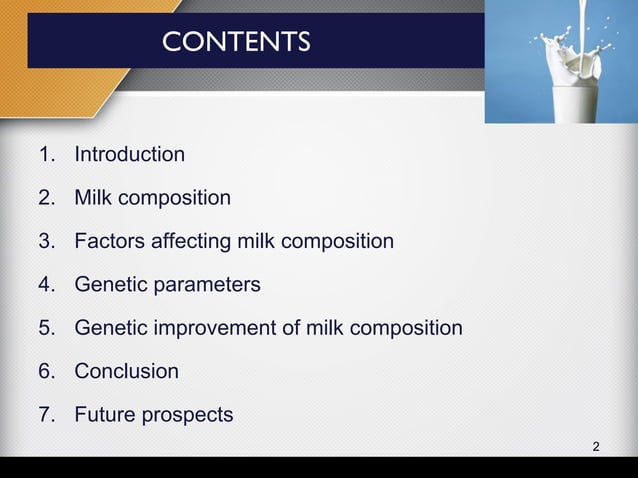 CONTENTS

1. Introduction
2. Milk composition
3. Factors affecting milk composition
4. Genetic parameters
5. Genetic improvement of milk composition
6. Conclusion
7. Future prospects

2